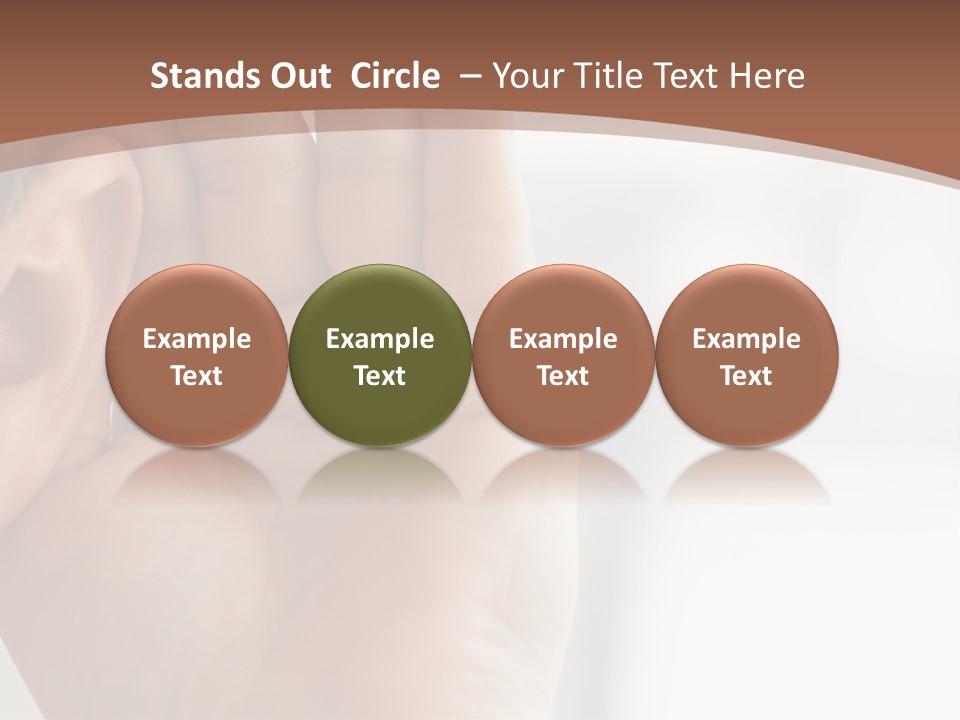 Stands Out Circle – Your Title Text Here

Example Text

Example Text

Example Text

Example Text